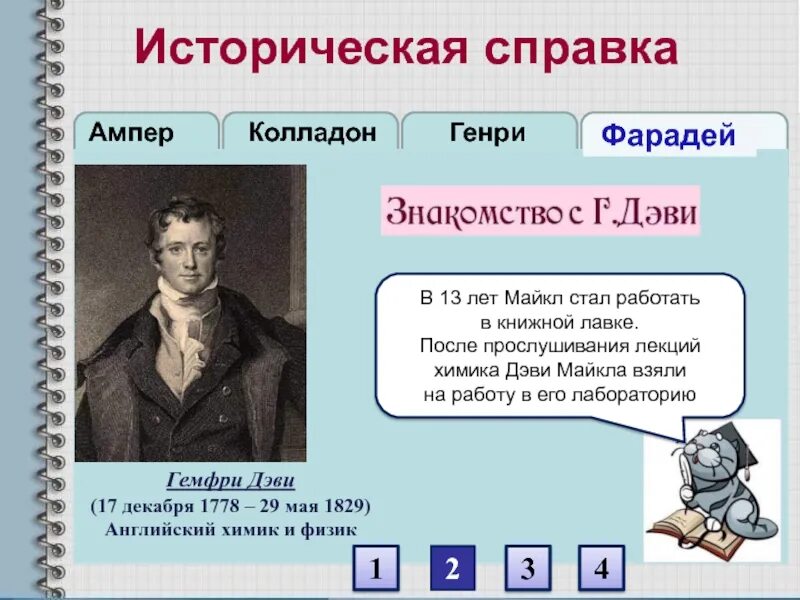 Историческая справка

Ампер

Колладон

Генри

Фарадей

Знакомство с Г.Дэви

В 13 лет Майкл стал работать в книжной лавке. После прослушивания лекций химика Дэви Майкла взяли на работу в его лабораторию

Гемфри Дэви
(17 декабря 1778 – 29 мая 1829)
Английский химик и физик

1 2 3 4